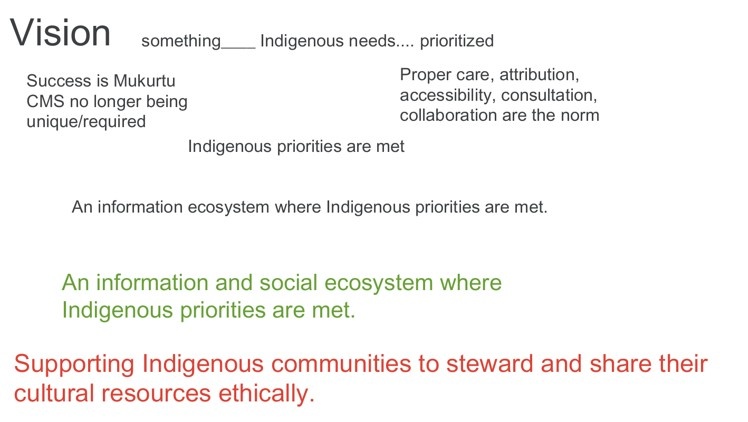 Vision something____ Indigenous needs.... prioritized

Success is Mukurtu CMS no longer being unique/required

Proper care, attribution, accessibility, consultation, collaboration are the norm

Indigenous priorities are met

An information ecosystem where Indigenous priorities are met.

An information and social ecosystem where Indigenous priorities are met.

Supporting Indigenous communities to steward and share their cultural resources ethically.